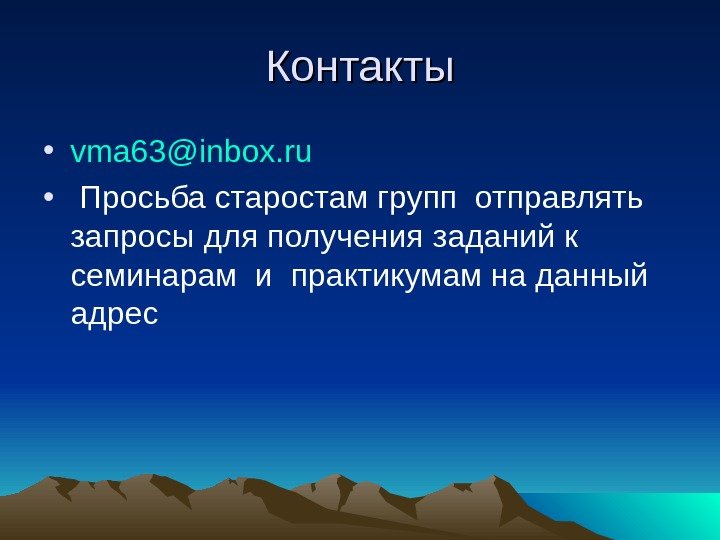 Контакты

• vma63@inbox.ru

• Просьба старостам групп отправлять запросы для получения заданий к семинарам и практикумам на данный адрес